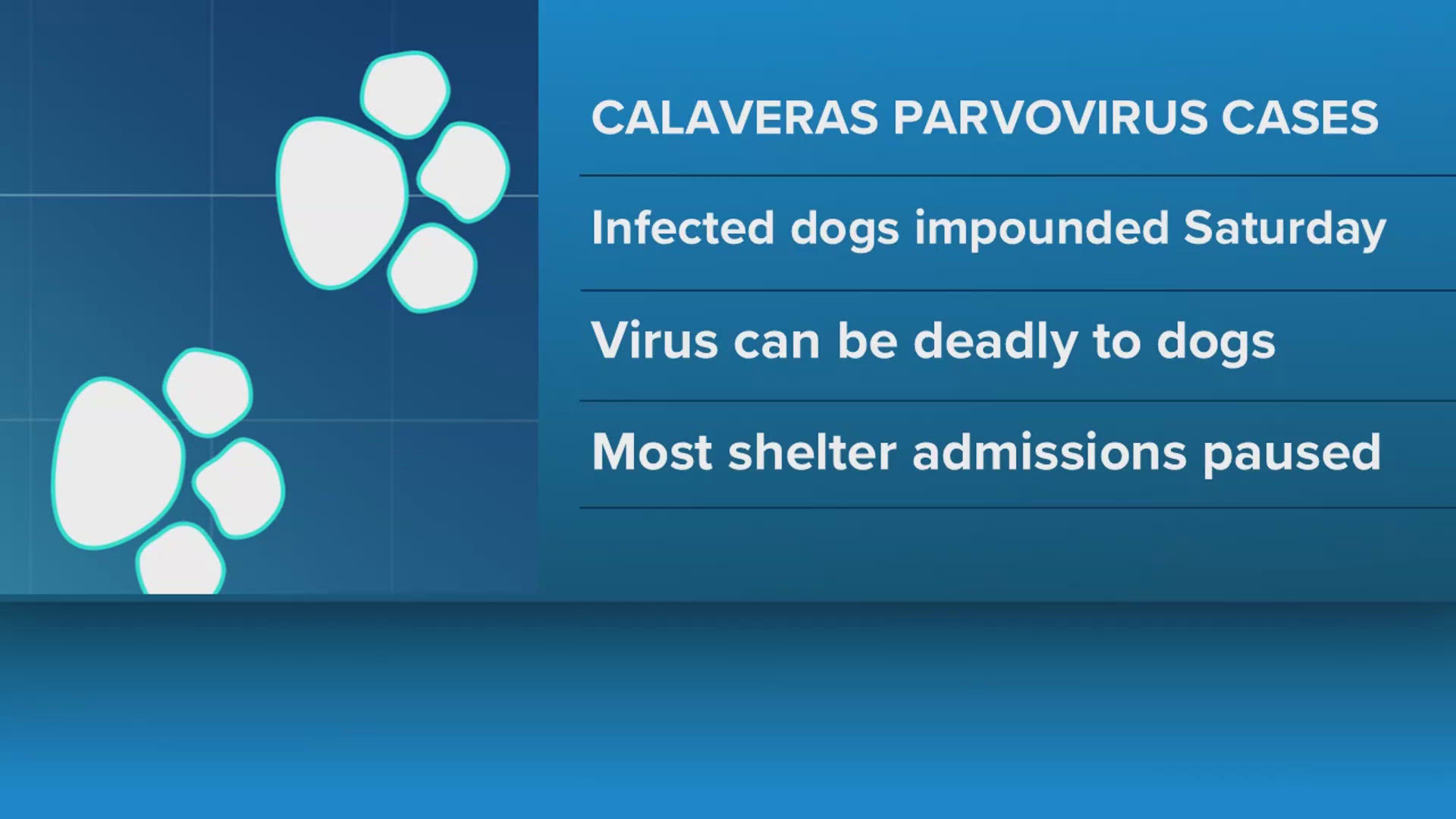 CALAVERAS PARVOVIRUS CASES

Infected dogs impounded Saturday

Virus can be deadly to dogs

Most shelter admissions paused